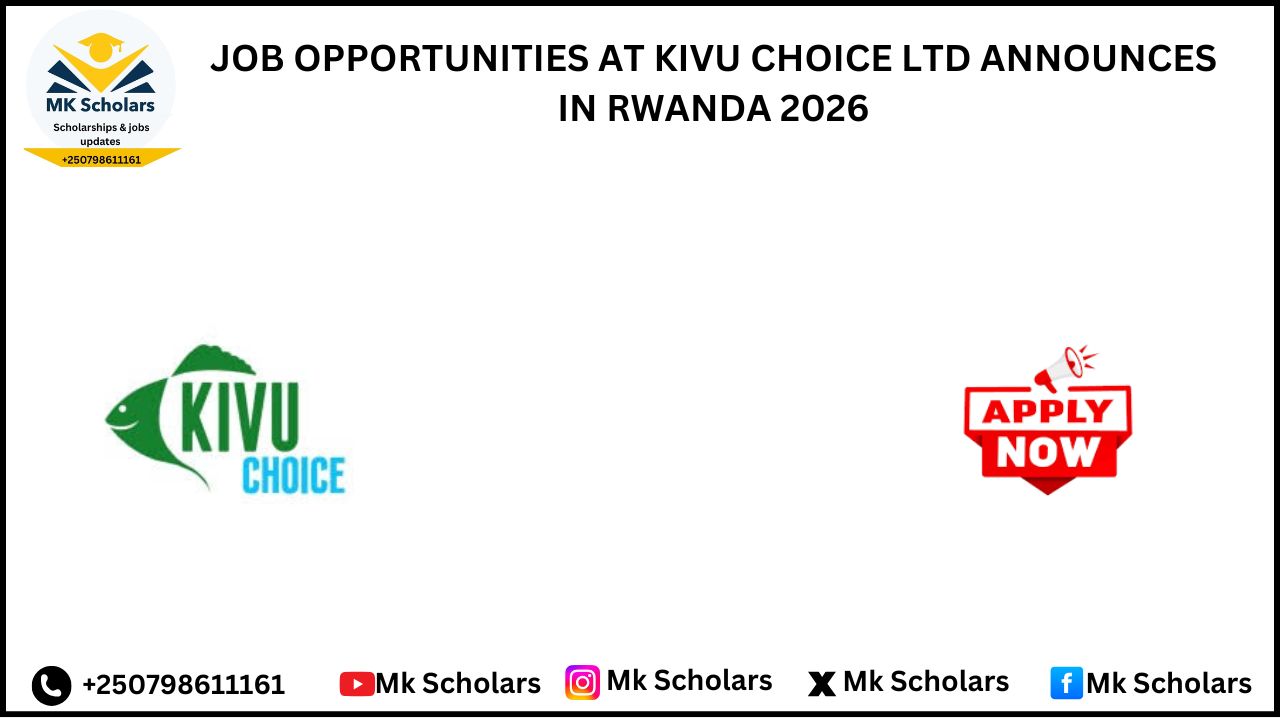 MK Scholars
Scholarships & jobs updates
+250798611161

JOB OPPORTUNITIES AT KIVU CHOICE LTD ANNOUNCES IN RWANDA 2026

KIVU
CHOICE

APPLY
NOW

+250798611161 Mk Scholars Mk Scholars Mk Scholars Mk Scholars